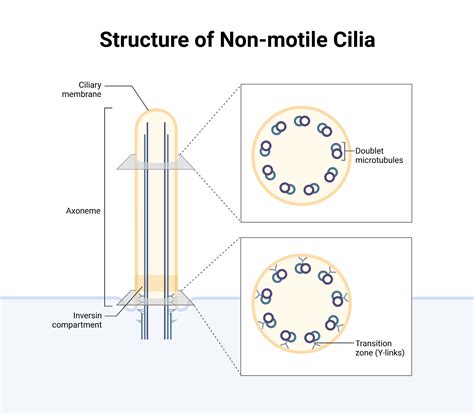 Structure of Non-motile Cilia

Ciliary membrane

Axoneme

Inversin compartment

Doublet microtubules

Transition zone (Y-links)